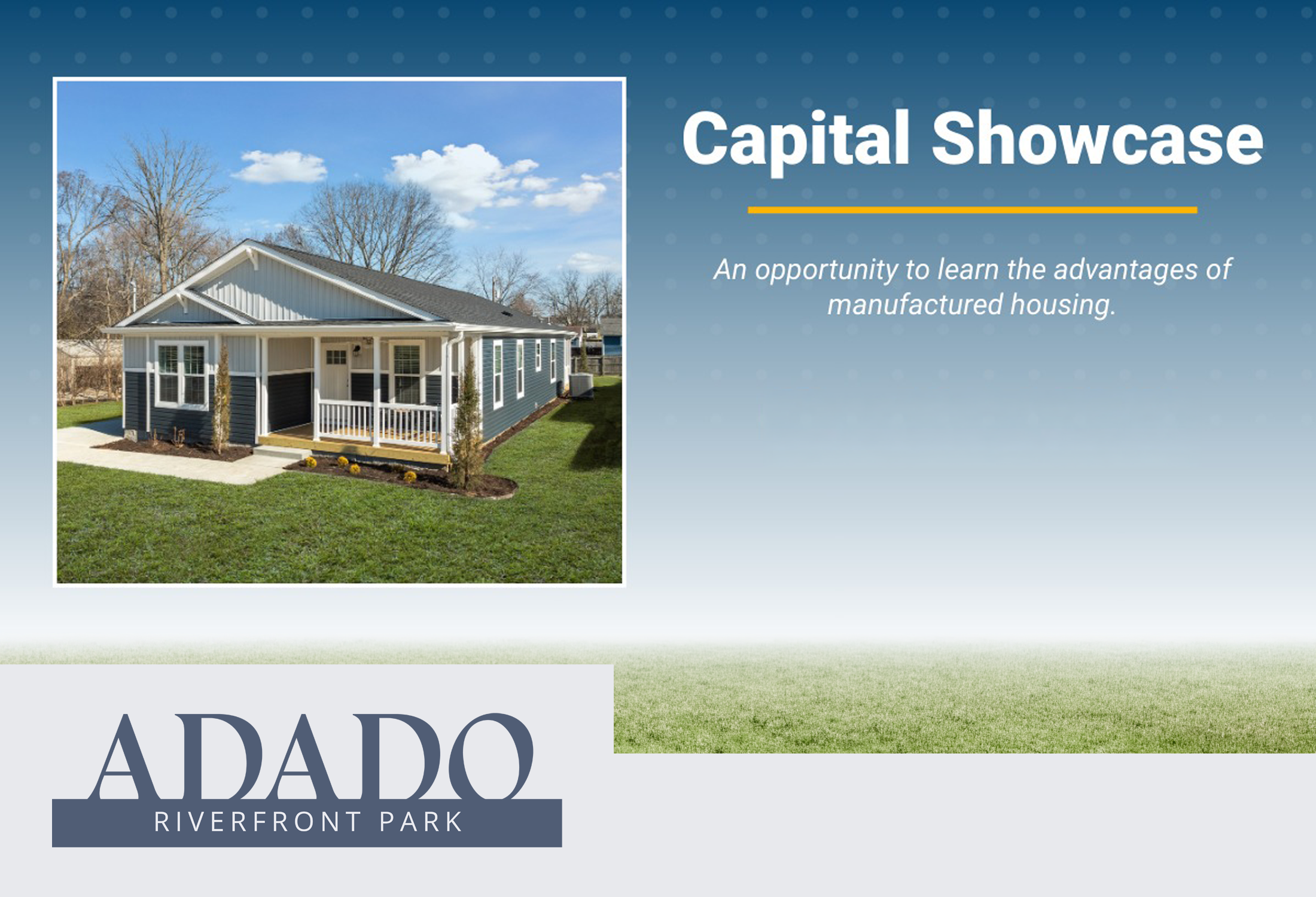 Capital Showcase

An opportunity to learn the advantages of manufactured housing.

ADADO
RIVERFRONT PARK